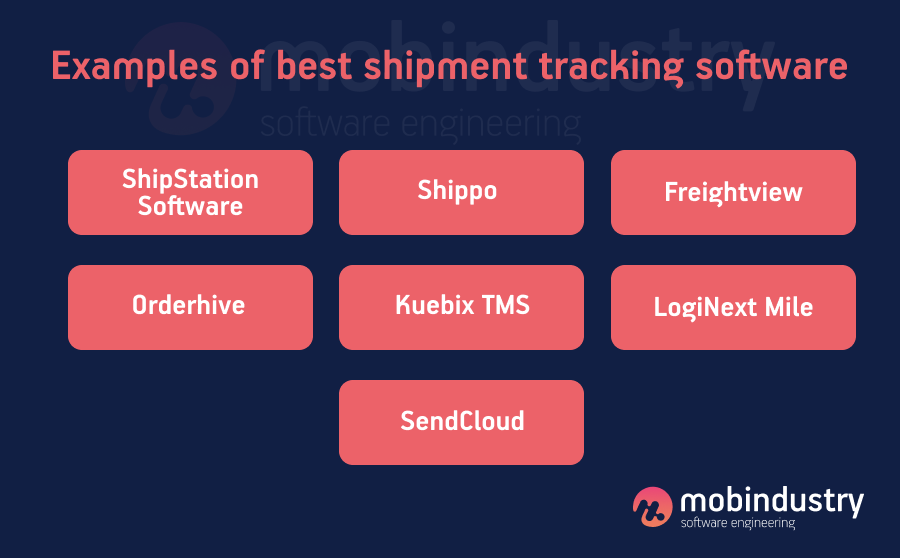 mobindustry
software engineering

Examples of best shipment tracking software

ShipStation Software

Shippo

Freightview

Orderhive

Kuebix TMS

LogiNext Mile

SendCloud

mobindustry
software engineering